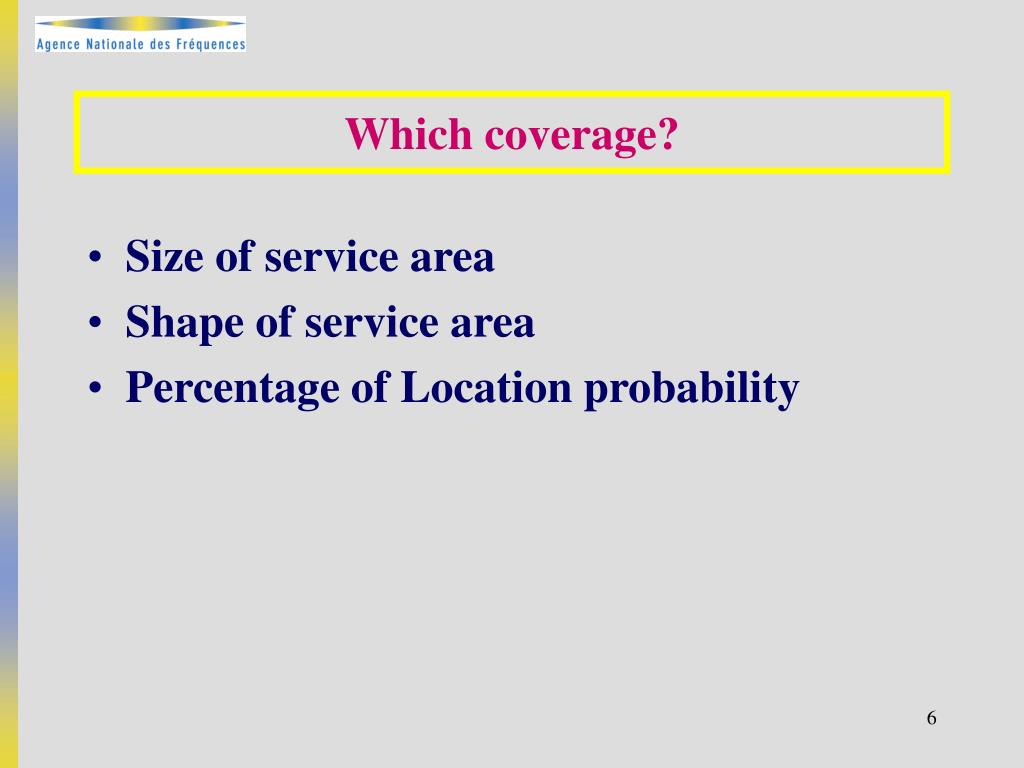 Agence Nationale des Fréquences

Which coverage?

• Size of service area
• Shape of service area
• Percentage of Location probability

6